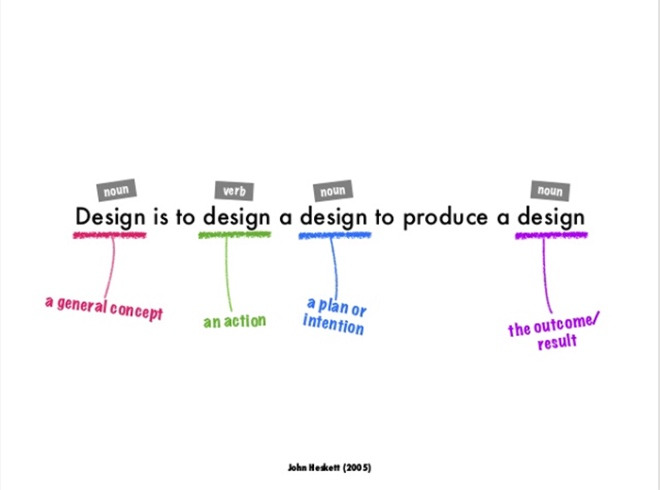 noun verb noun noun

Design is to design a design to produce a design

a general concept

an action

a plan or intention

the outcome/ result

John Heskett (2005)